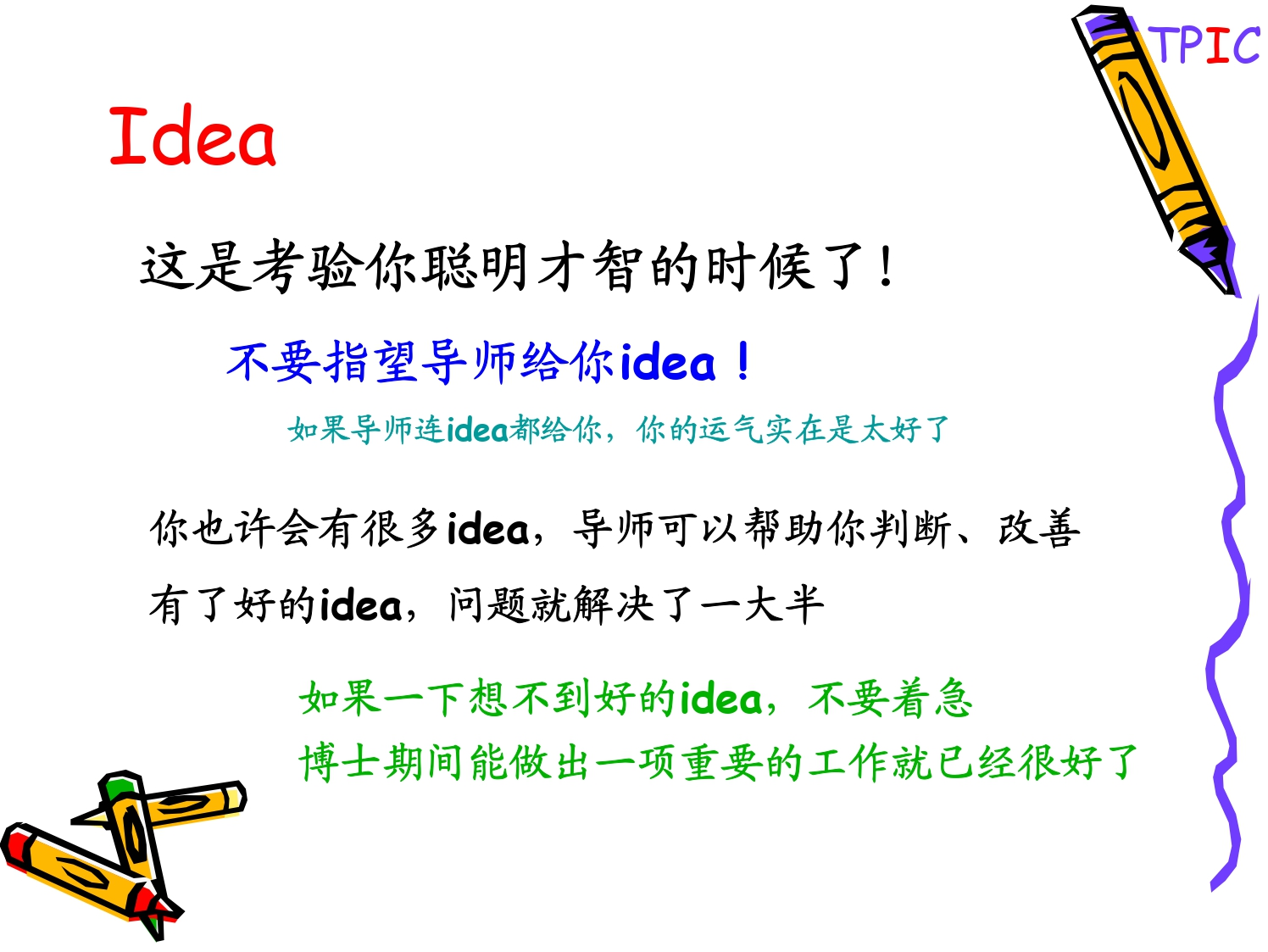 TPIC

Idea

这是考验你聪明才智的时候了！

不要指望导师给你idea！

如果导师连idea都给你，你的运气实在是太好了

你也许会有很多idea，导师可以帮助你判断、改善

有了好的idea，问题就解决了一大半

如果一下想不到好的idea，不要着急

博士期间能做出一项重要的工作就已经很好了